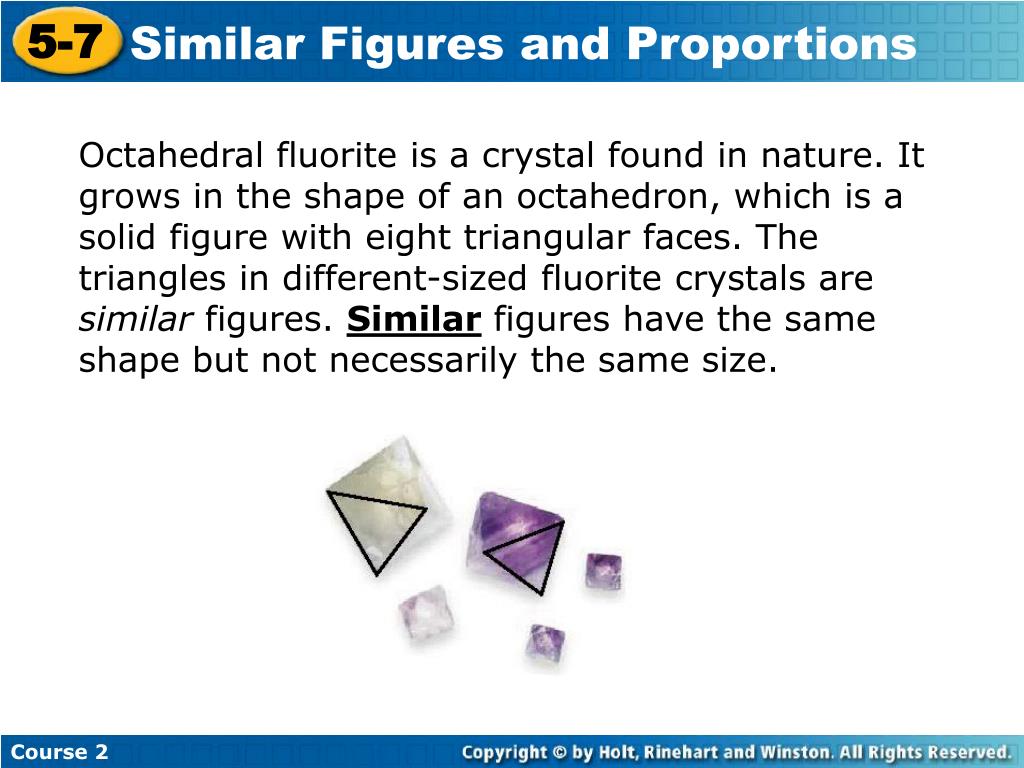 5-7 Similar Figures and Proportions

Octahedral fluorite is a crystal found in nature. It grows in the shape of an octahedron, which is a solid figure with eight triangular faces. The triangles in different-sized fluorite crystals are similar figures. Similar figures have the same shape but not necessarily the same size.

Course 2

Copyright © by Holt, Rinehart and Winston. All Rights Reserved.